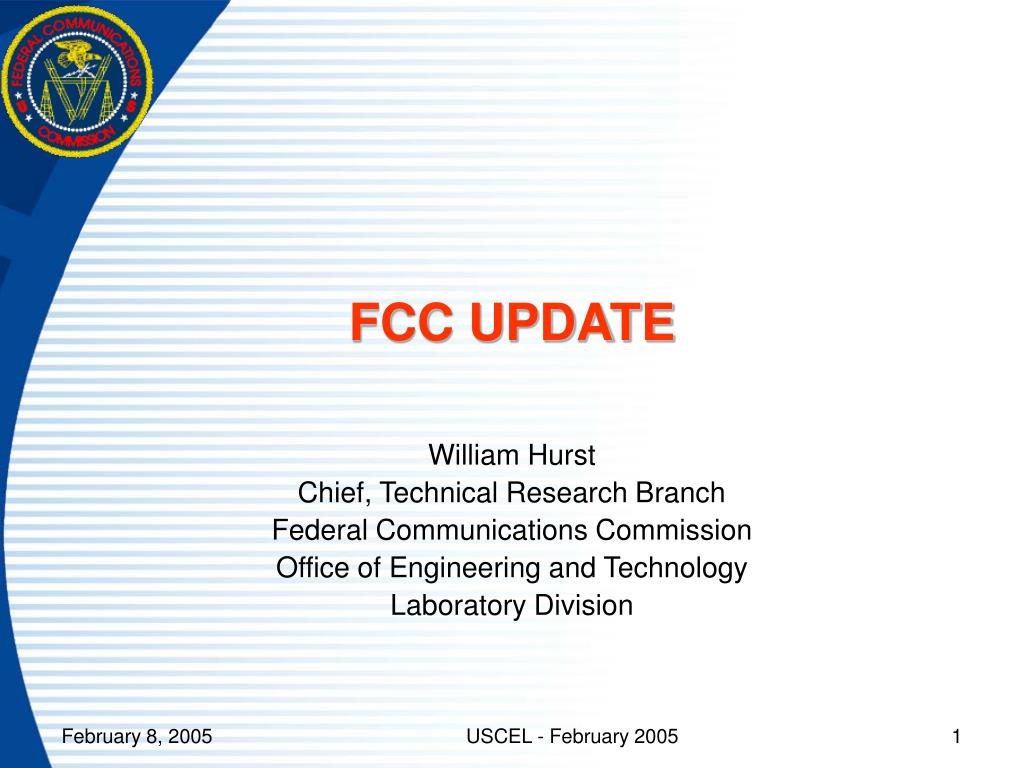 FEDERAL COMMUNICATIONS COMMISSION

FCC UPDATE

William Hurst
Chief, Technical Research Branch
Federal Communications Commission
Office of Engineering and Technology
Laboratory Division

February 8, 2005

USCEL - February 2005

1